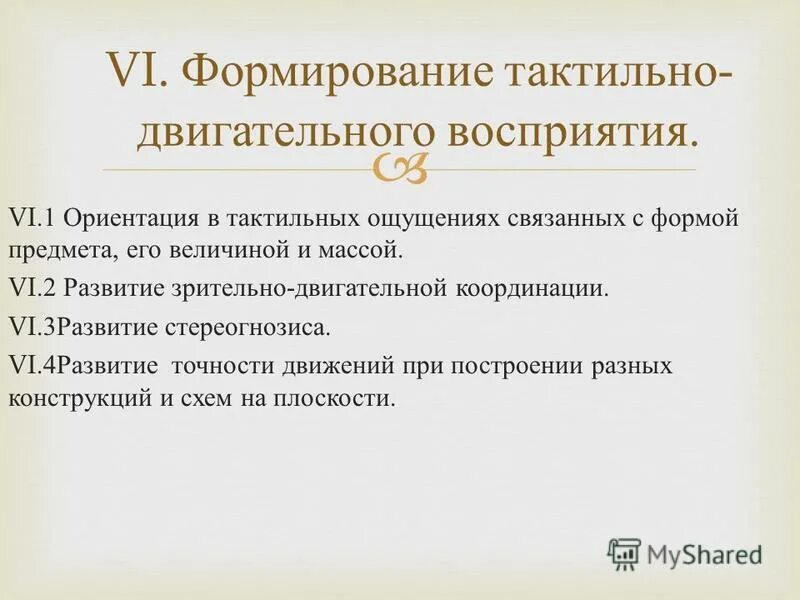 VI. Формирование тактильно-двигательного восприятия.

VI.1 Ориентация в тактильных ощущениях связанных с формой предмета, его величиной и массой.

VI.2 Развитие зрительно-двигательной координации.

VI.3Развитие стереогнозиса.

VI.4Развитие точности движений при построении разных конструкций и схем на плоскости.

MyShared